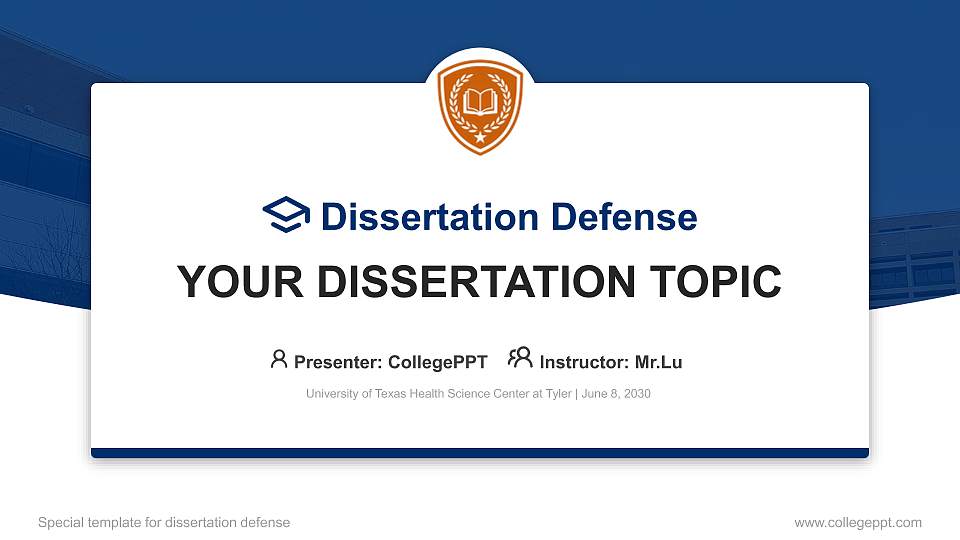 Dissertation Defense

YOUR DISSERTATION TOPIC

Presenter: CollegePPT Instructor: Mr.Lu

University of Texas Health Science Center at Tyler | June 8, 2030

Special template for dissertation defense

www.collegeppt.com